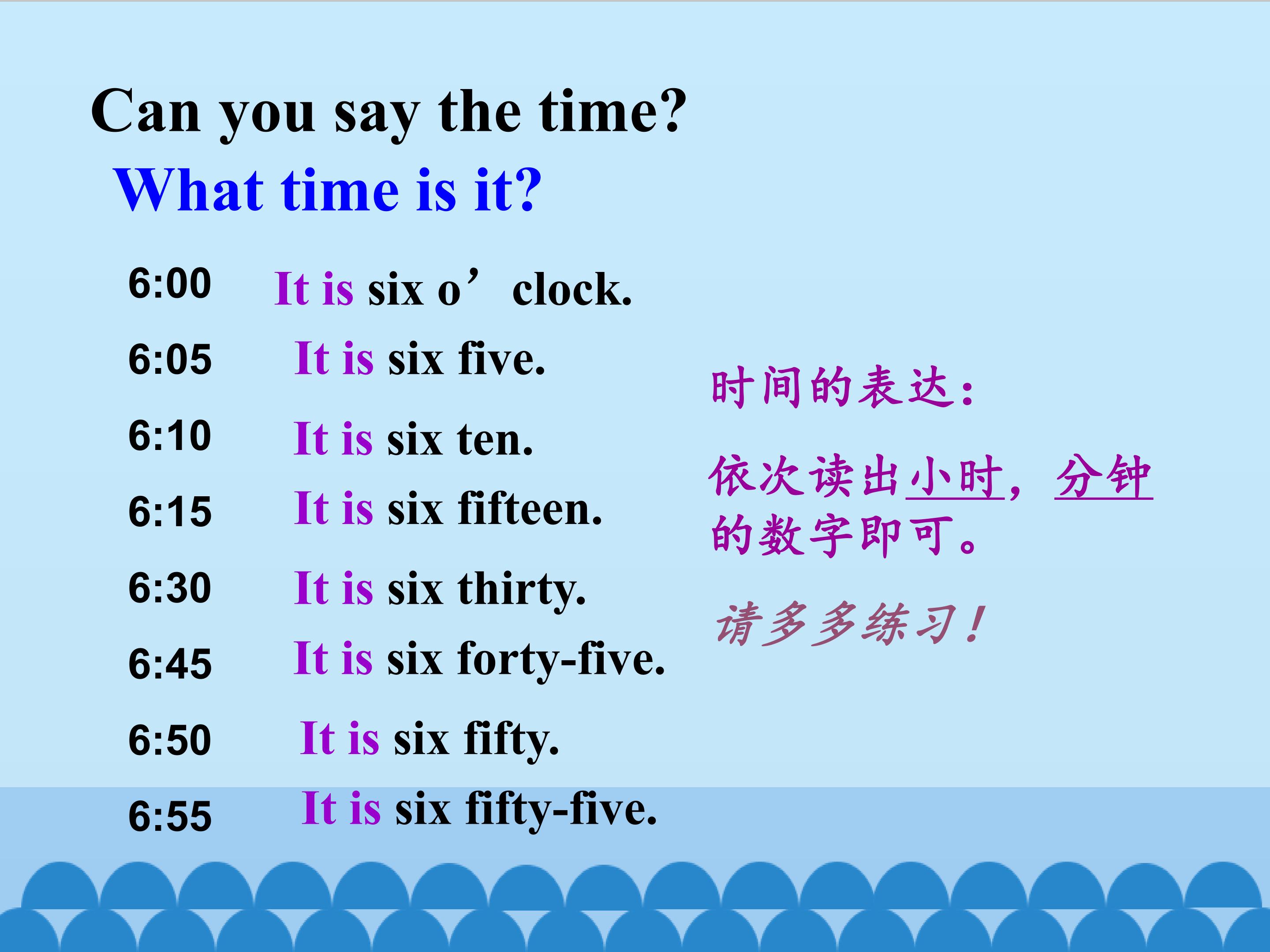 Can you say the time?

What time is it?

6:00 It is six o' clock.

6:05 It is six five.

6:10 It is six ten.

6:15 It is six fifteen.

6:30 It is six thirty.

6:45 It is six forty-five.

6:50 It is six fifty.

6:55 It is six fifty-five.

时间的表达：

依次读出小时，分钟的数字即可。

请多多练习！